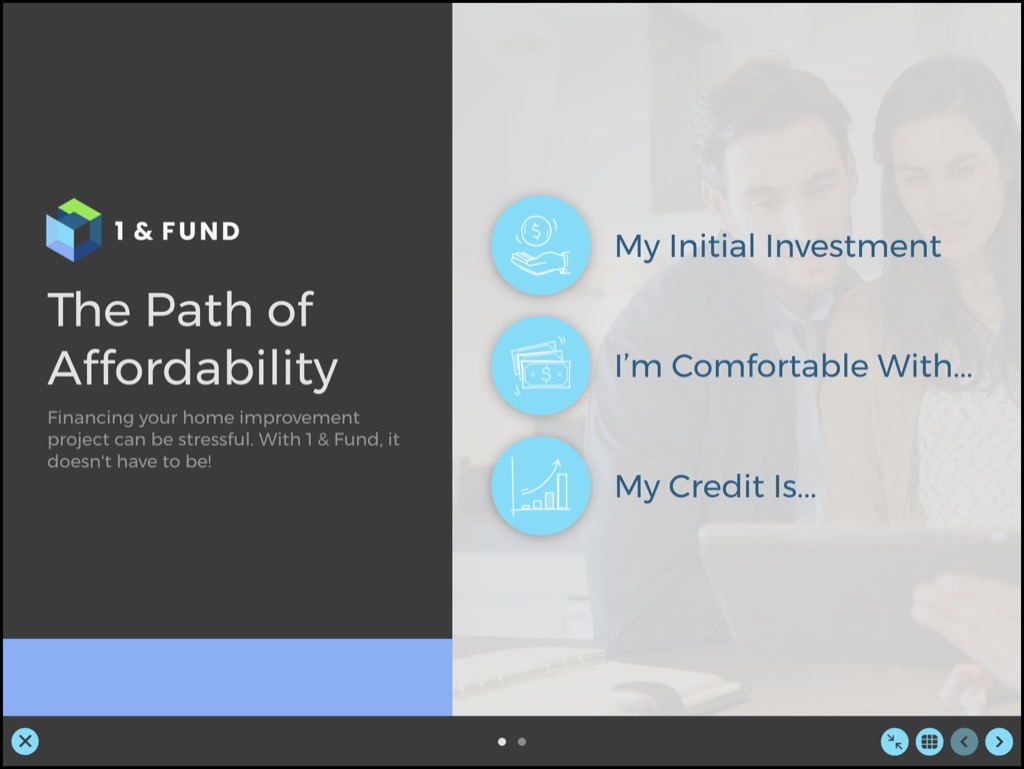 1 & FUND

The Path of Affordability

Financing your home improvement project can be stressful. With 1 & Fund, it doesn't have to be!

My Initial Investment

I'm Comfortable With...

My Credit Is...